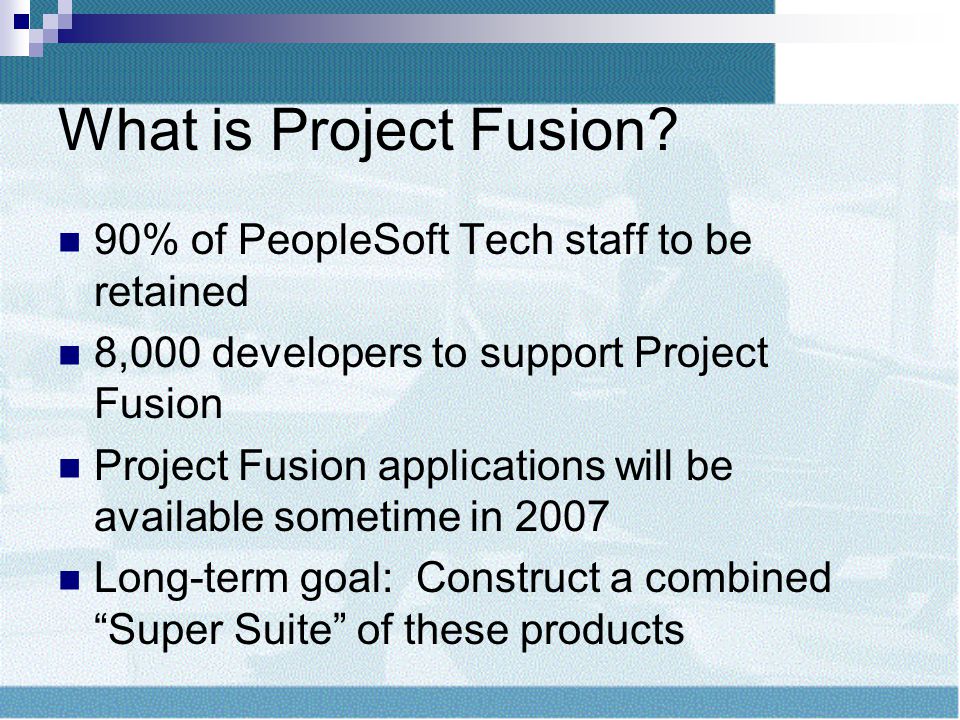 What is Project Fusion?

- 90% of PeopleSoft Tech staff to be retained
- 8,000 developers to support Project Fusion
- Project Fusion applications will be available sometime in 2007
- Long-term goal:  Construct a combined “Super Suite” of these products